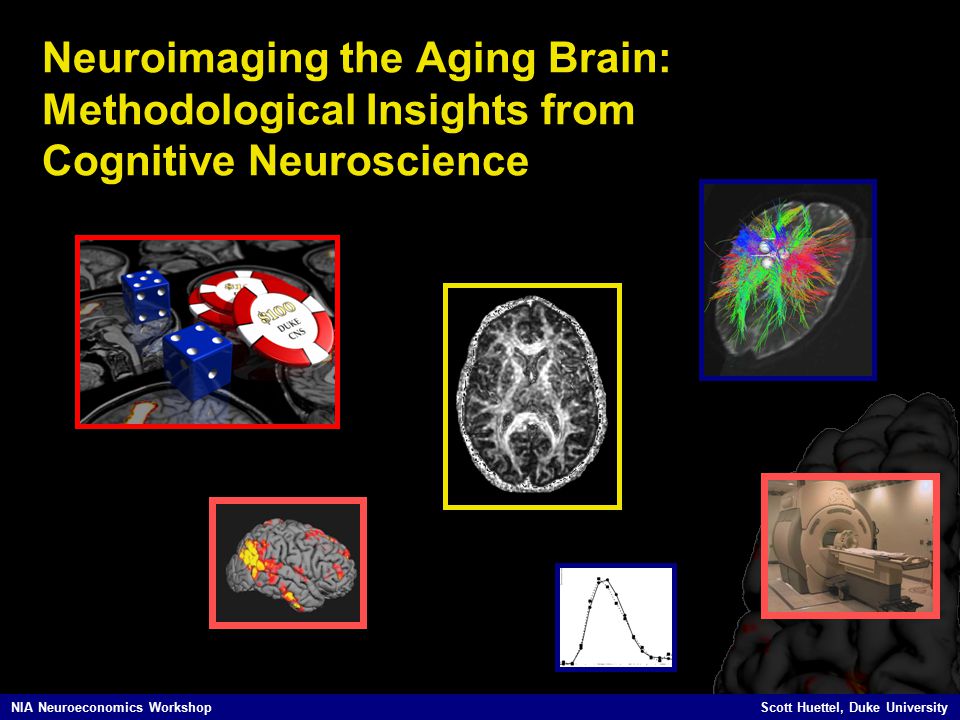 Neuroimaging the Aging Brain: Methodological Insights from Cognitive Neuroscience

$100
DUKE
CNS

NIA Neuroeconomics Workshop

Scott Huettel, Duke University